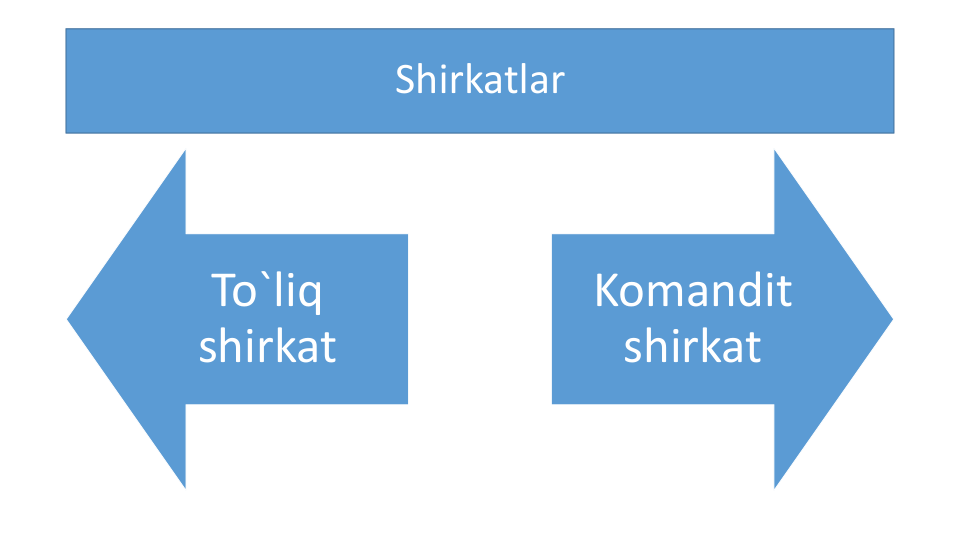 Shirkatlar

To`liq shirkat

Komandit shirkat